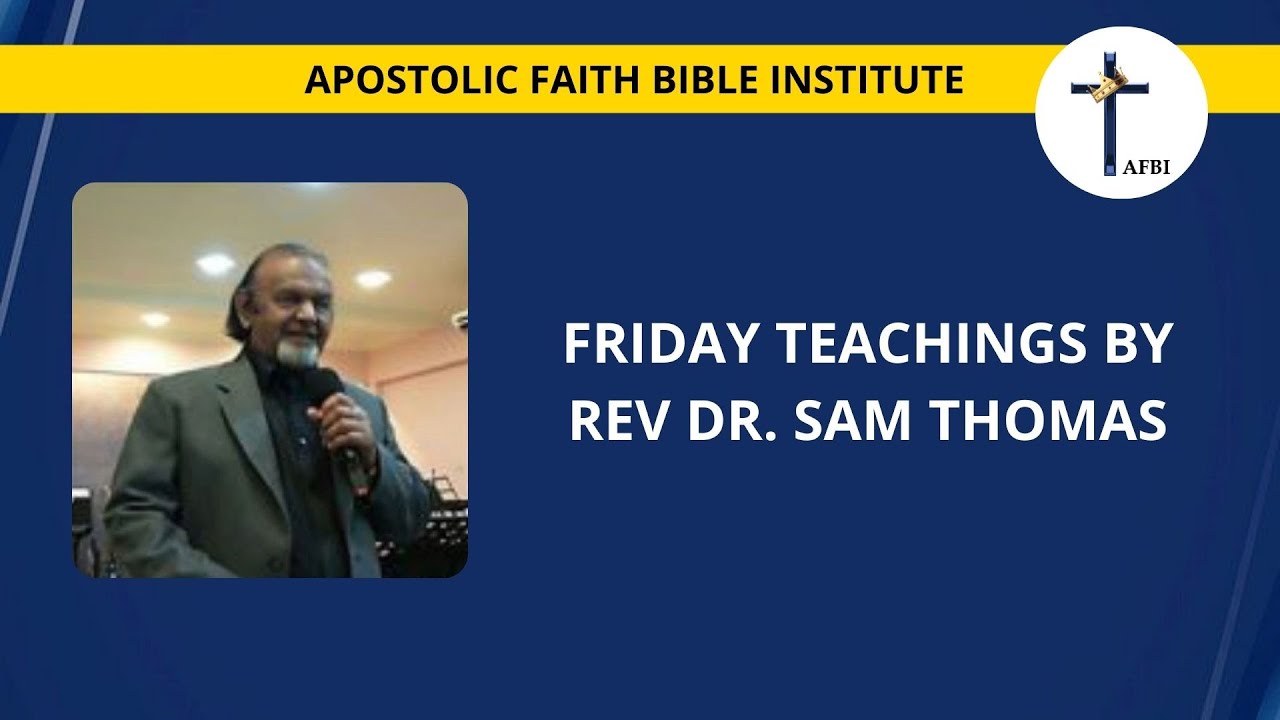 APOSTOLIC FAITH BIBLE INSTITUTE

AFBI

FRIDAY TEACHINGS BY REV DR. SAM THOMAS